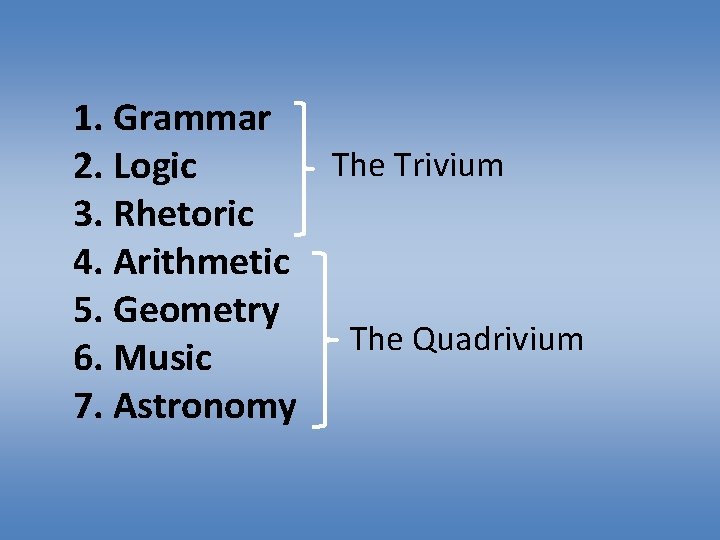 1. Grammar
2. Logic
3. Rhetoric

The Trivium

4. Arithmetic
5. Geometry
6. Music
7. Astronomy

The Quadrivium